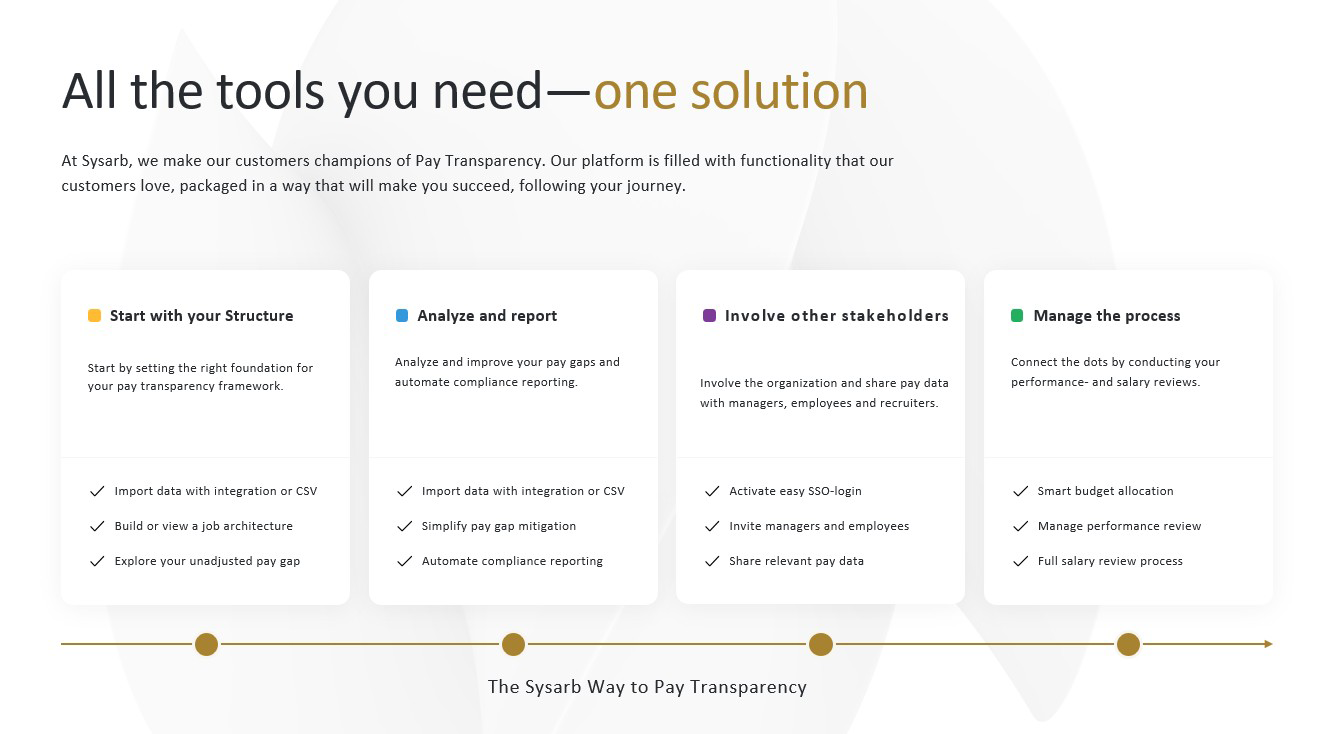 All the tools you need—one solution

At Sysarb, we make our customers champions of Pay Transparency. Our platform is filled with functionality that our customers love, packaged in a way that will make you succeed, following your journey.

Start with your Structure

Start by setting the right foundation for your pay transparency framework.

Import data with integration or CSV

Build or view a job architecture

Explore your unadjusted pay gap

Analyze and report

Analyze and improve your pay gaps and automate compliance reporting.

Import data with integration or CSV

Simplify pay gap mitigation

Automate compliance reporting

Involve other stakeholders

Involve the organization and share pay data with managers, employees and recruiters.

Activate easy SSO-login

Invite managers and employees

Share relevant pay data

Manage the process

Connect the dots by conducting your performance- and salary reviews.

Smart budget allocation

Manage performance review

Full salary review process

The Sysarb Way to Pay Transparency